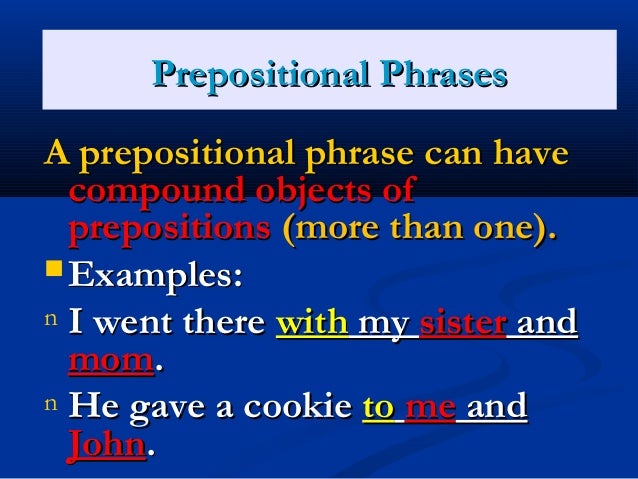 Prepositional Phrases

A prepositional phrase can have compound objects of prepositions (more than one).

Examples:

n I went there with my sister and mom.

n He gave a cookie to me and John.